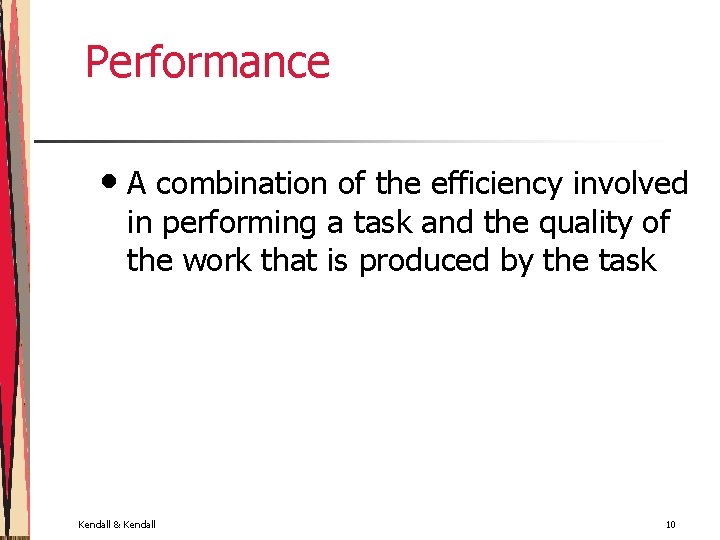 Performance

• A combination of the efficiency involved in performing a task and the quality of the work that is produced by the task

Kendall & Kendall

10